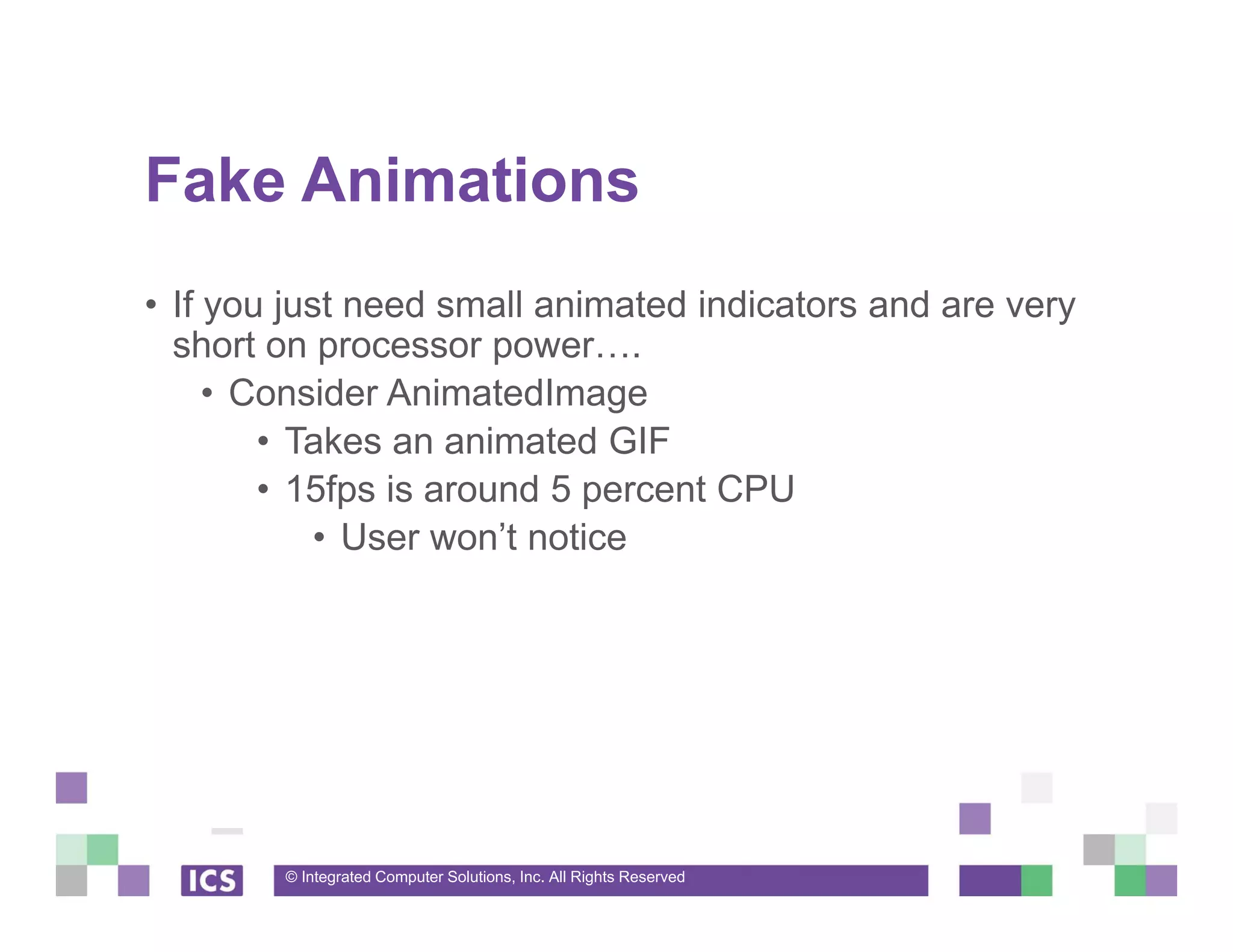 Fake Animations

• If you just need small animated indicators and are very short on processor power….
• Consider AnimatedImage
• Takes an animated GIF
• 15fps is around 5 percent CPU
• User won’t notice

ICS

© Integrated Computer Solutions, Inc. All Rights Reserved